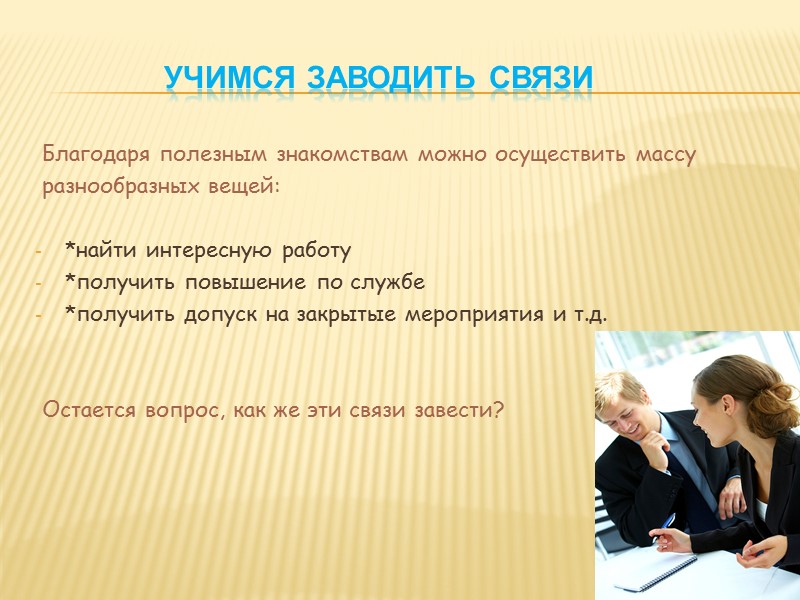 УЧИМСЯ ЗАВОДИТЬ СВЯЗИ

Благодаря полезным знакомствам можно осуществить массу разнообразных вещей:

- *найти интересную работу
- *получить повышение по службе
- *получить допуск на закрытые мероприятия и т.д.

Остается вопрос, как же эти связи завести?